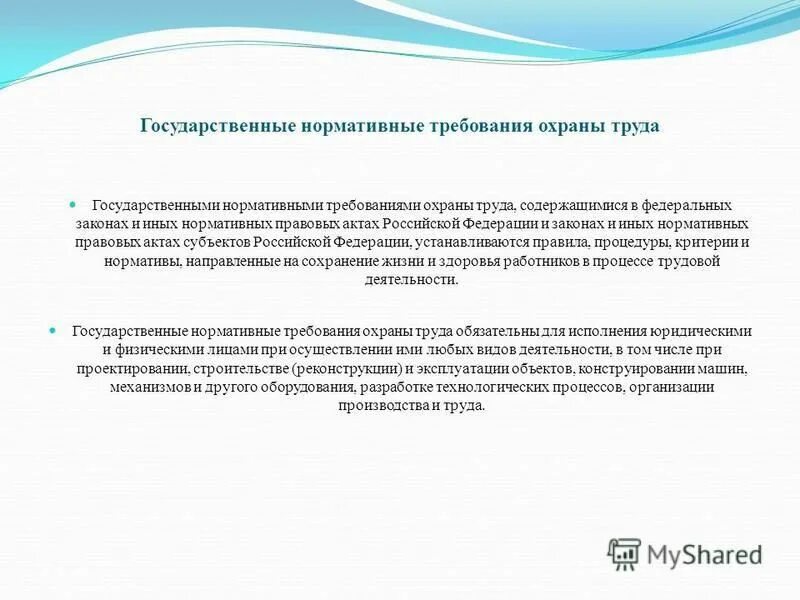 Государственные нормативные требования охраны труда

Государственными нормативными требованиями охраны труда, содержащимися в федеральных законах и иных нормативных правовых актах Российской Федерации и законах и иных нормативных правовых актах субъектов Российской Федерации, устанавливаются правила, процедуры, критерии и нормативы, направленные на сохранение жизни и здоровья работников в процессе трудовой деятельности.

Государственные нормативные требования охраны труда обязательны для исполнения юридическими и физическими лицами при осуществлении ими любых видов деятельности, в том числе при проектировании, строительстве (реконструкции) и эксплуатации объектов, конструировании машин, механизмов и другого оборудования, разработке технологических процессов, организации производства и труда.

MyShared